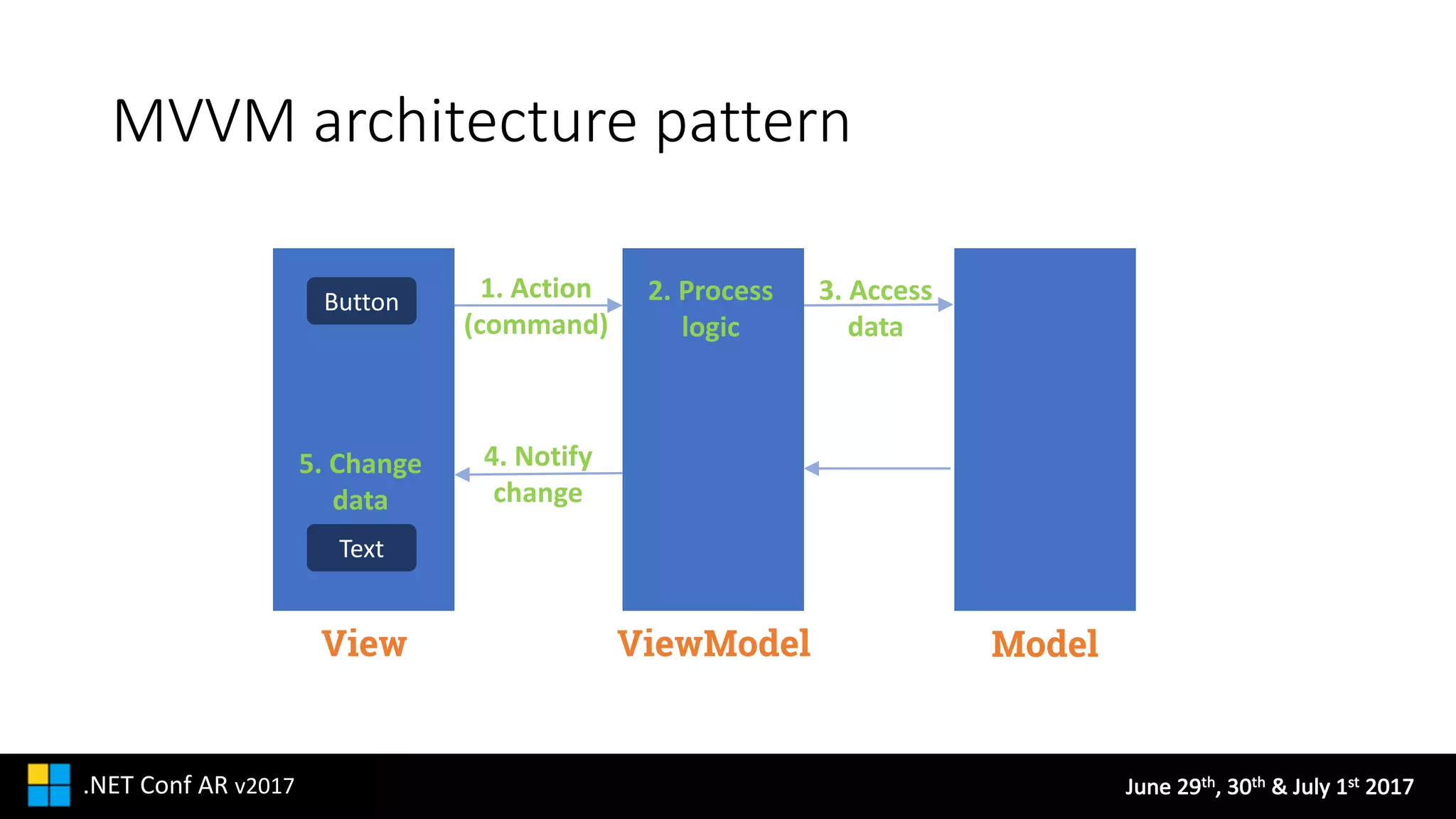 MVVM architecture pattern

Button

1. Action (command)

2. Process logic

3. Access data

5. Change data

4. Notify change

Text

View

ViewModel

Model

.NET Conf AR v2017

June 29$^{th}$, 30$^{th}$ & July 1$^{st}$ 2017